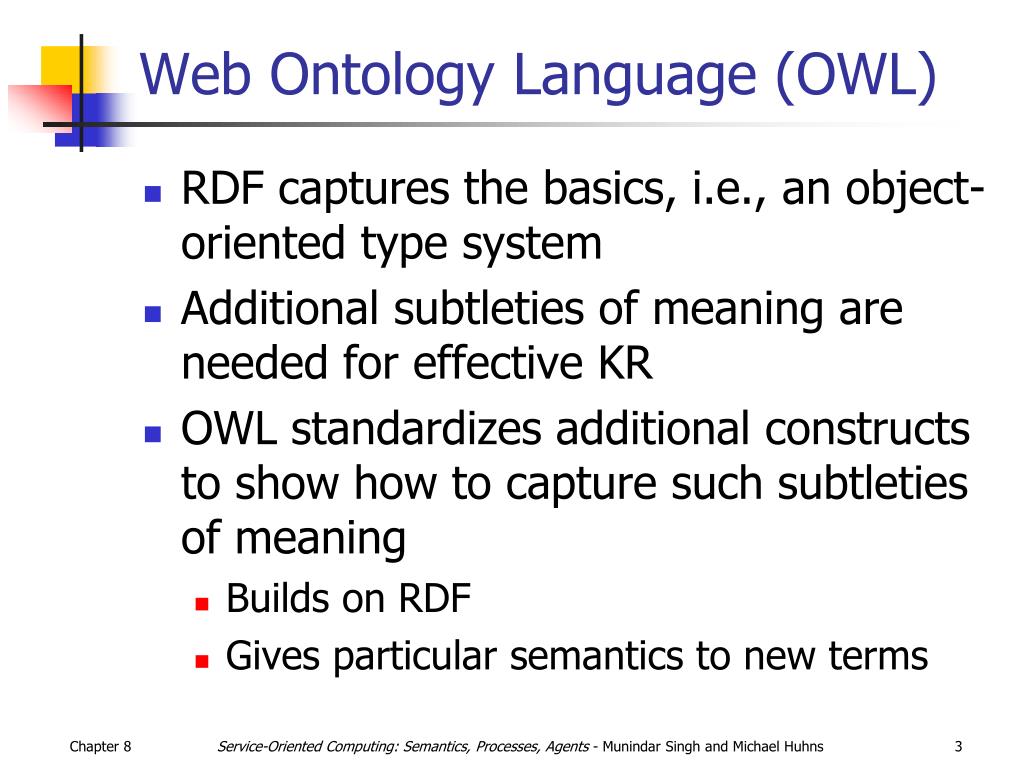 Web Ontology Language (OWL)

- RDF captures the basics, i.e., an object-oriented type system
- Additional subtleties of meaning are needed for effective KR
- OWL standardizes additional constructs to show how to capture such subtleties of meaning
  - Builds on RDF
  - Gives particular semantics to new terms

Chapter 8

Service-Oriented Computing: Semantics, Processes, Agents - Munindar Singh and Michael Huhns

3